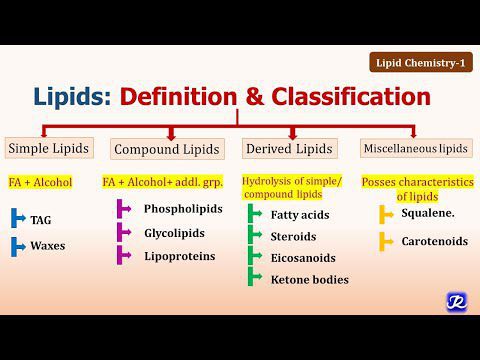 Lipid Chemistry-1

Lipids: Definition & Classification

Simple Lipids

FA + Alcohol

TAG

Waxes

Compound Lipids

FA + Alcohol+ addl. grp.

Phospholipids

Glycolipids

Lipoproteins

Derived Lipids

Hydrolysis of simple/ compound lipids

Fatty acids

Steroids

Eicosanoids

Ketone bodies

Miscellaneous lipids

Posses characteristics of lipids

Squalene.

Carotenoids

R